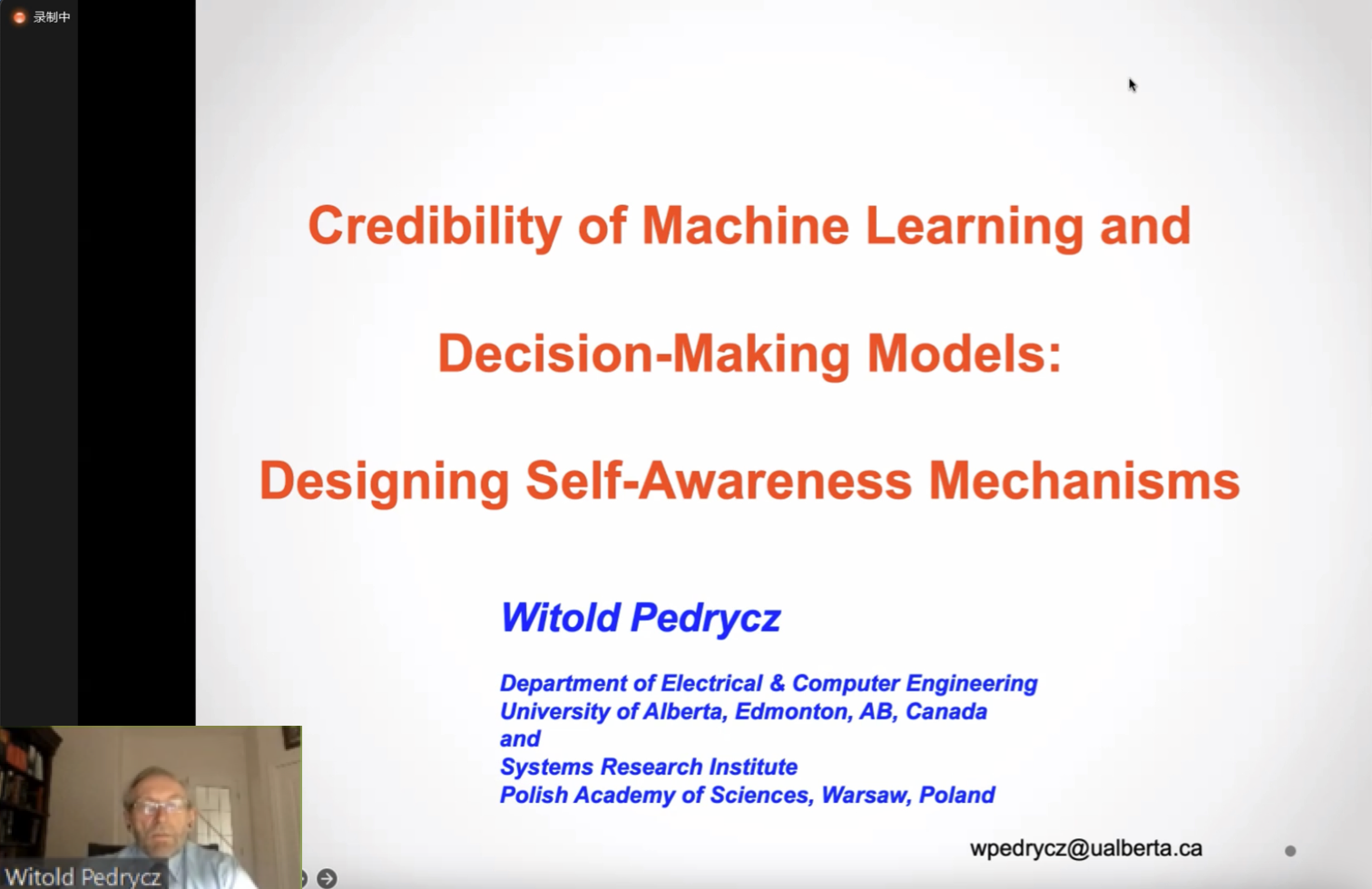 录制中

Credibility of Machine Learning and

Decision-Making Models:

Designing Self-Awareness Mechanisms

Witold Pedrycz

Department of Electrical & Computer Engineering
University of Alberta, Edmonton, AB, Canada
and
Systems Research Institute
Polish Academy of Sciences, Warsaw, Poland

wpedrycz@ualberta.ca

Witold Pedrycz